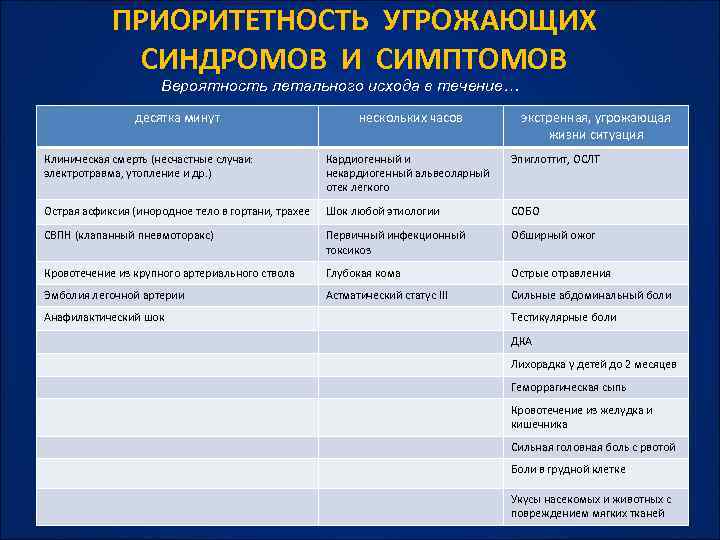 ПРИОРИТЕТНОСТЬ УГРОЖАЮЩИХ СИНДРОМОВ И СИМПТОМОВ

Вероятность летального исхода в течение…

| десятка минут | нескольких часов | экстренная, угрожающая жизни ситуация |
|---|---|---|
| Клиническая смерть (несчастные случаи: электротравма, утопление и др.) | Кардиогенный и некардиогенный альвеолярный отек легкого | Эпиглоттит, ОСЛТ |
| Острая асфиксия (инородное тело в гортани, трахее | Шок любой этиологии | СОБО |
| СВПН (клапанный пневмоторакс) | Первичный инфекционный токсикоз | Обширный ожог |
| Кровотечение из крупного артериального ствола | Глубокая кома | Острые отравления |
| Эмболия легочной артерии | Астматический статус III | Сильные абдоминальный боли |
| Анафилактический шок | | Тестикулярные боли |
| | | ДКА |
| | | Лихорадка у детей до 2 месяцев |
| | | Геморрагическая сыпь |
| | | Кровотечение из желудка и кишечника |
| | | Сильная головная боль с рвотой |
| | | Боли в грудной клетке |
| | | Укусы насекомых и животных с повреждением мягких тканей |